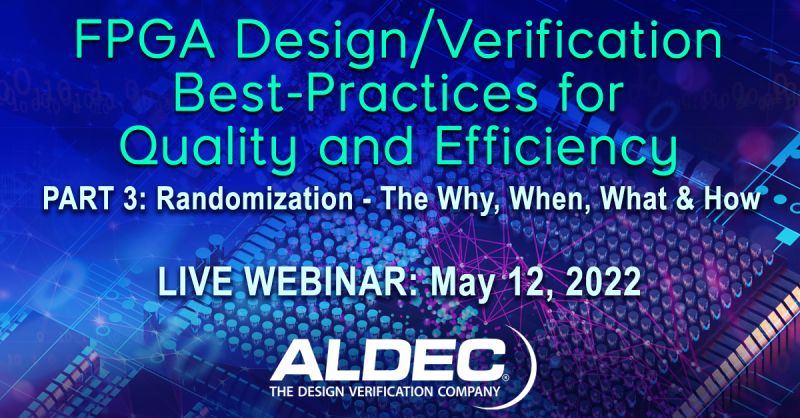 FPGA Design/Verification Best-Practices for Quality and Efficiency

PART 3: Randomization - The Why, When, What & How

LIVE WEBINAR: May 12, 2022

ALDEC®
THE DESIGN VERIFICATION COMPANY